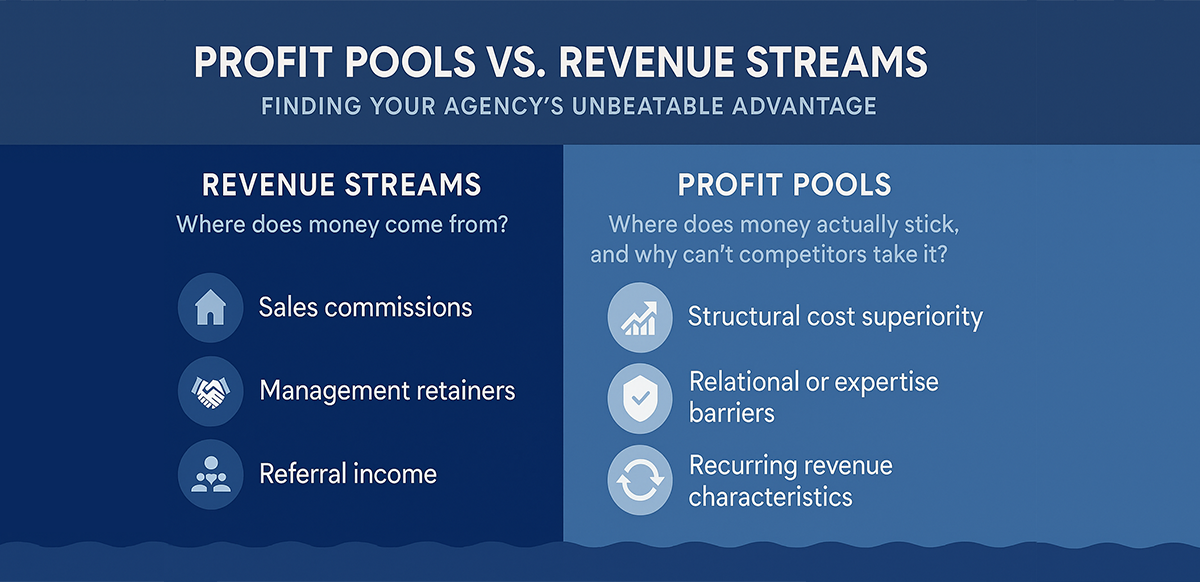 PROFIT POOLS VS. REVENUE STREAMS

FINDING YOUR AGENCY'S UNBEATABLE ADVANTAGE

REVENUE STREAMS

Where does money come from?

Sales commissions

Management retainers

Referral income

PROFIT POOLS

Where does money actually stick, and why can't competitors take it?

Structural cost superiority

Relational or expertise barriers

Recurring revenue characteristics